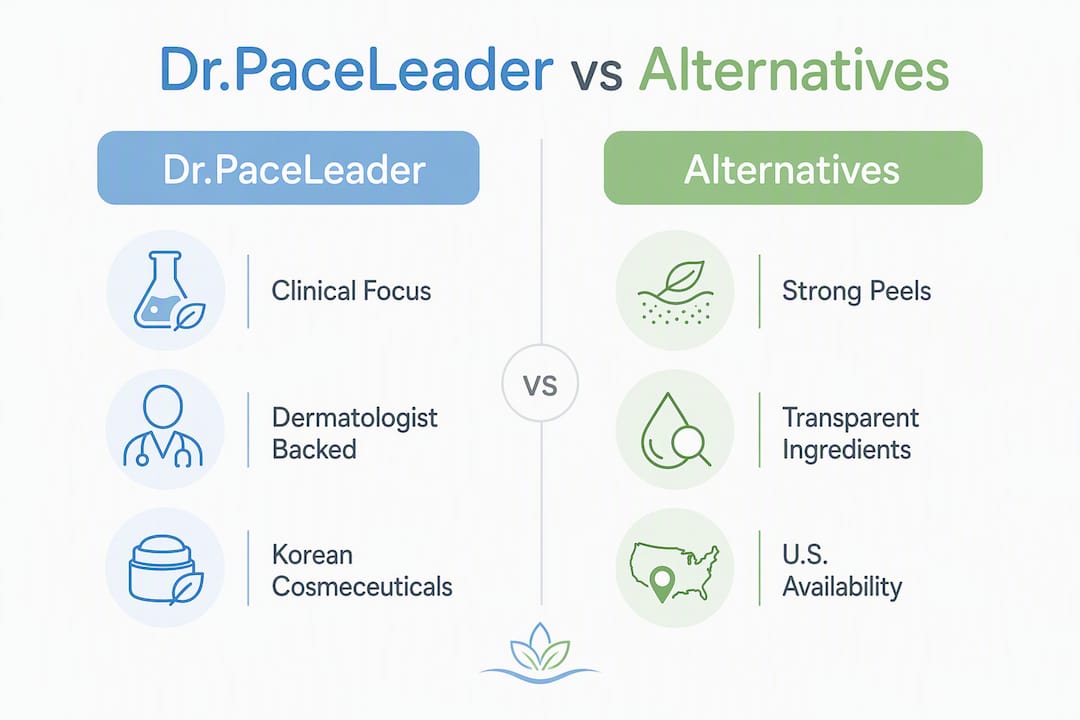 Dr.PaceLeader vs Alternatives

Dr.PaceLeader

Clinical Focus

Dermatologist Backed

Korean Cosmeceuticals

VS

Alternatives

Strong Peels

Transparent Ingredients

U.S. Availability